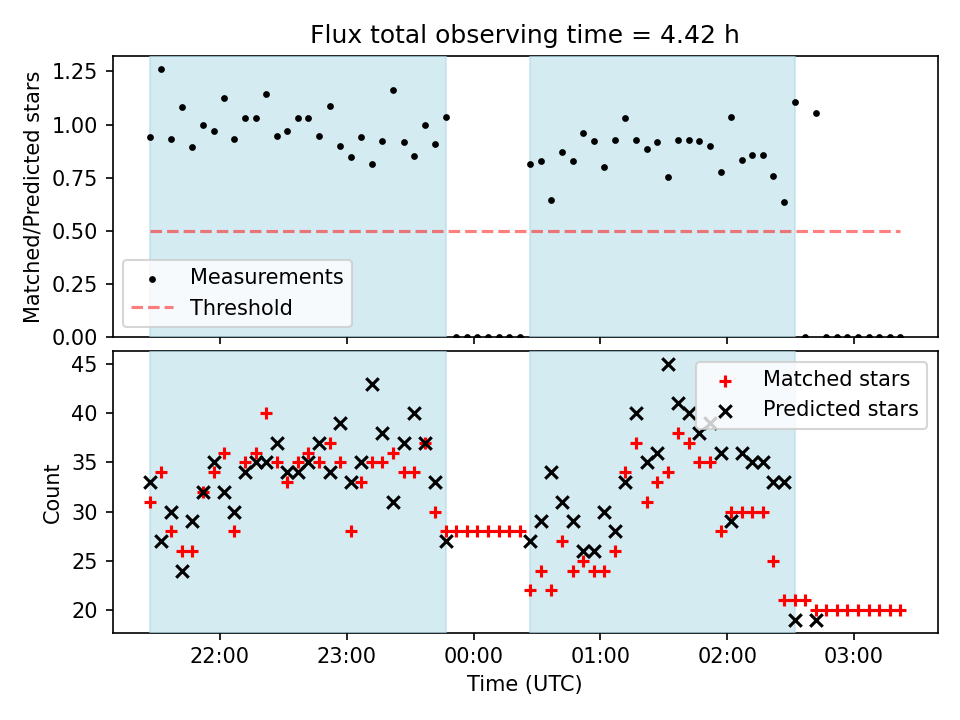 Flux total observing time = 4.42 h

Matched/Predicted stars

1.25
1.00
0.75
0.50
0.25
0.00

Measurements
Threshold

Count

45
40
35
30
25
20

Matched stars
Predicted stars

22:00
23:00
00:00
01:00
02:00
03:00

Time (UTC)